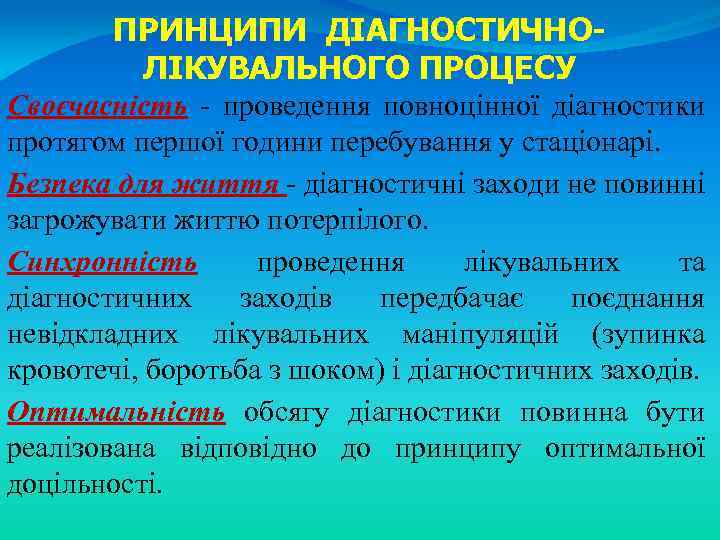 ПРИНЦИПИ ДІАГНОСТИЧНО-ЛІКУВАЛЬНОГО ПРОЦЕСУ

Своєчасність - проведення повноцінної діагностики протягом першої години перебування у стаціонарі.

Безпека для життя - діагностичні заходи не повинні загрожувати життю потерпілого.

Синхронність проведення лікувальних та діагностичних заходів передбачає поєднання невідкладних лікувальних маніпуляцій (зупинка кровотечі, боротьба з шоком) і діагностичних заходів.

Оптимальність обсягу діагностики повинна бути реалізована відповідно до принципу оптимальної доцільності.